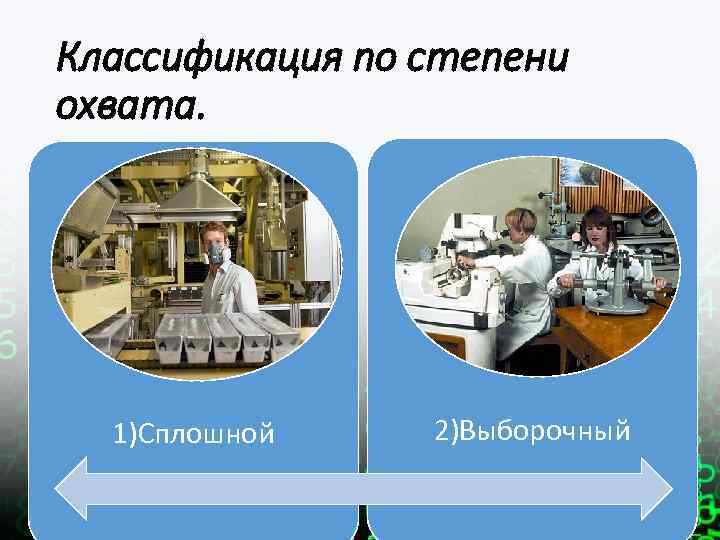 Классификация по степени охвата.

1)Сплошной

2)Выборочный